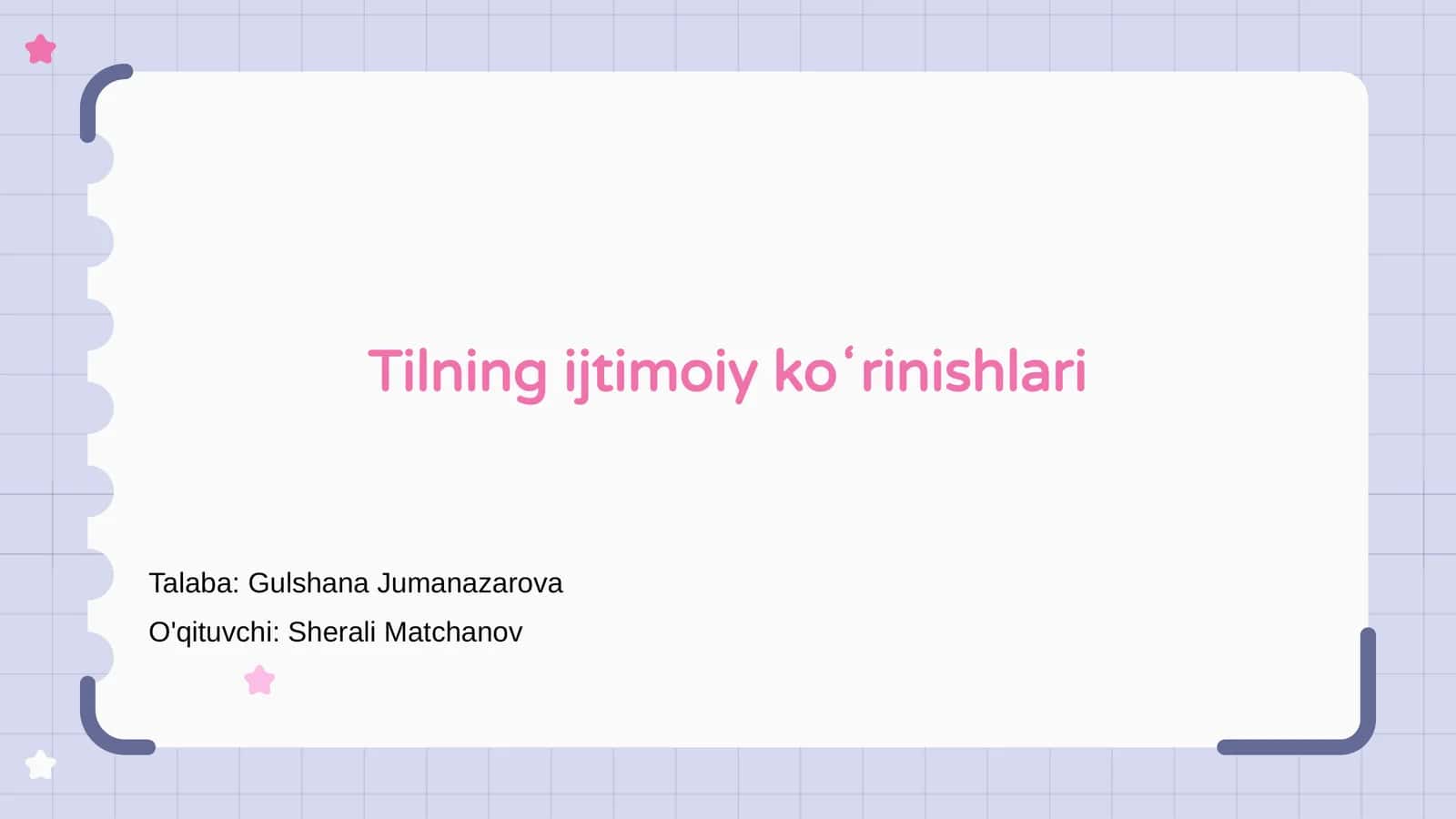 Tilning ijtimoiy koʻrinishlari

Talaba: Gulshana Jumanazarova
O'qituvchi: Sherali Matchanov